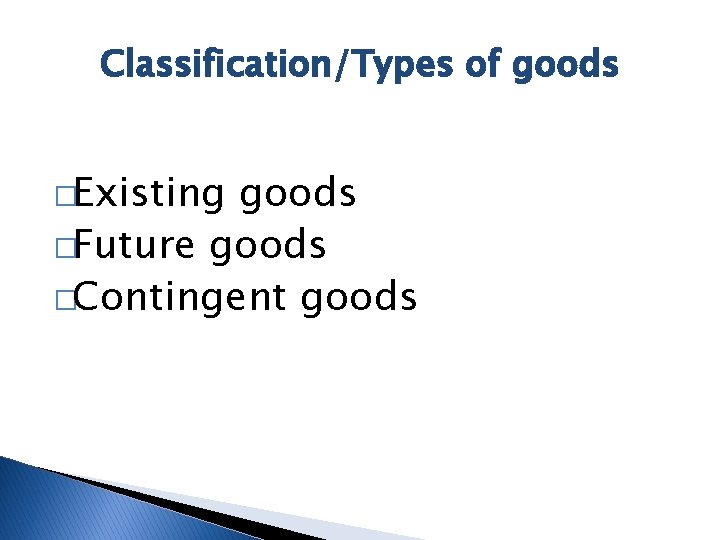 Classification/Types of goods

□Existing goods
□Future goods
□Contingent goods